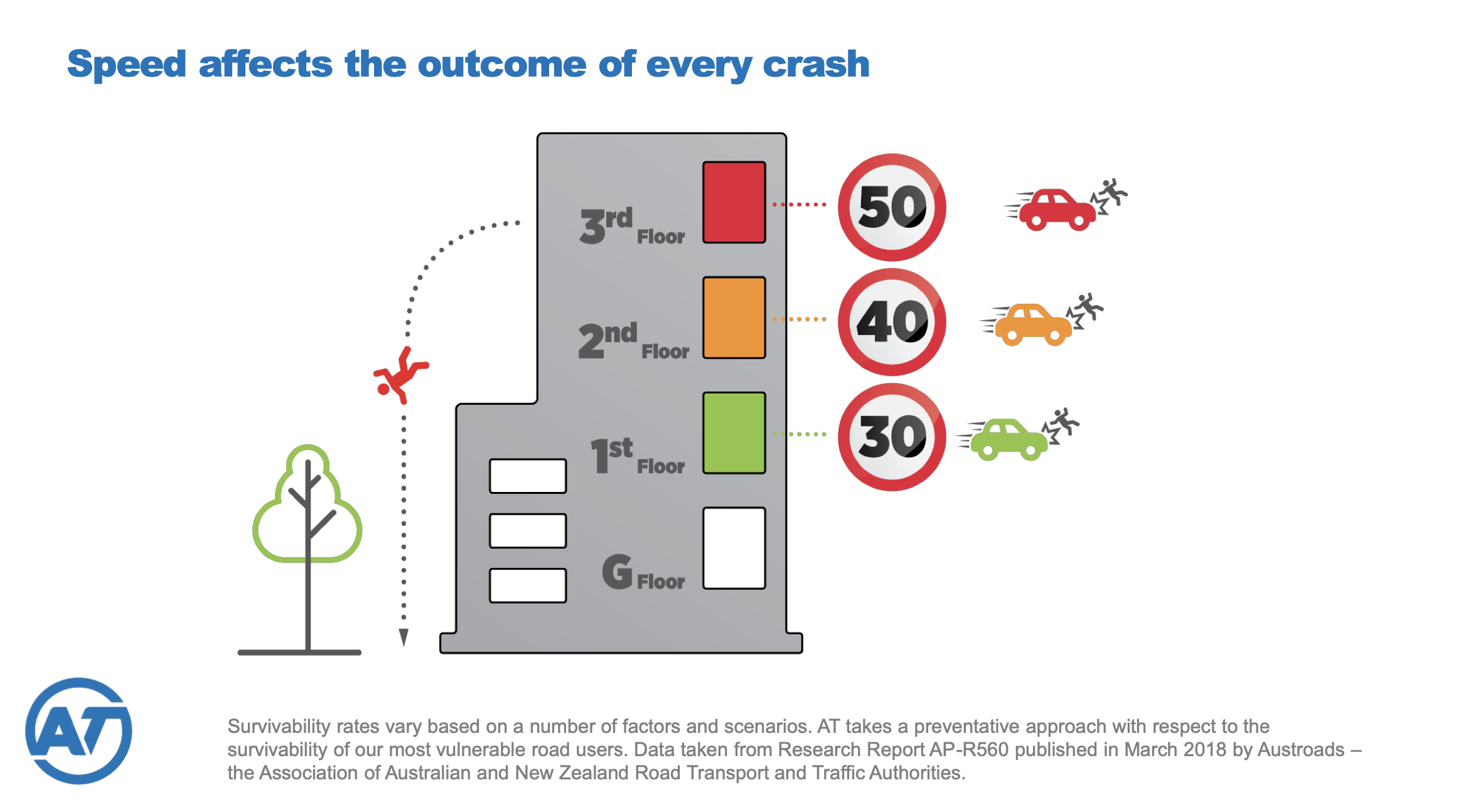 Speed affects the outcome of every crash

3rd Floor

50

2nd Floor

40

1st Floor

30

G Floor

AT

Survivability rates vary based on a number of factors and scenarios. AT takes a preventative approach with respect to the survivability of our most vulnerable road users. Data taken from Research Report AP-R560 published in March 2018 by Austroads – the Association of Australian and New Zealand Road Transport and Traffic Authorities.